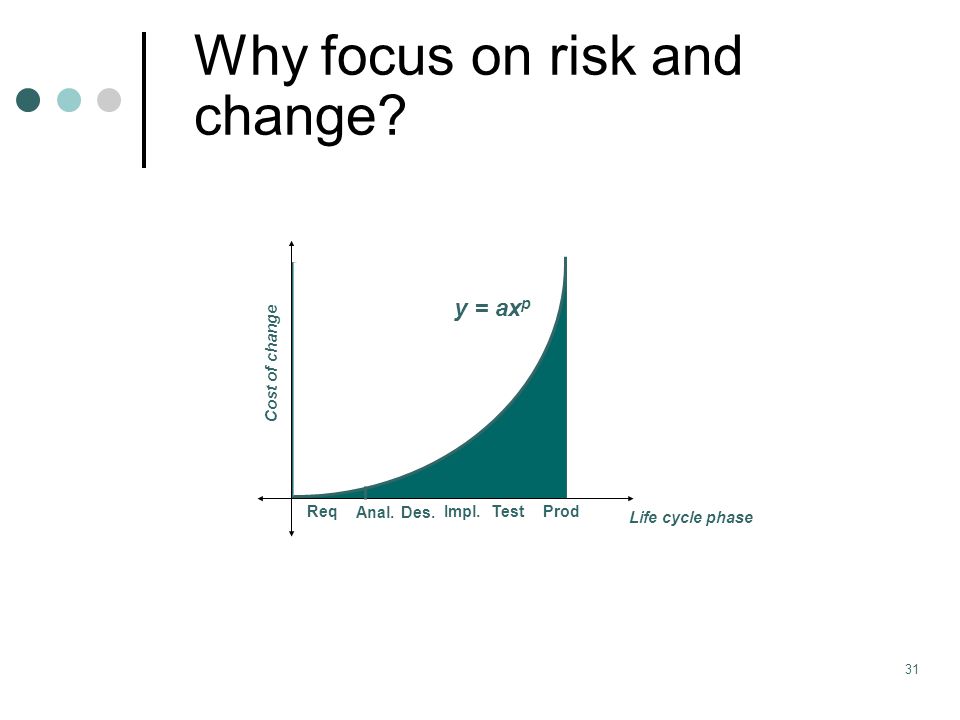 Why focus on risk and change?

Cost of change

$y = ax^p$

Req Anal. Des. Impl. Test Prod

Life cycle phase

31